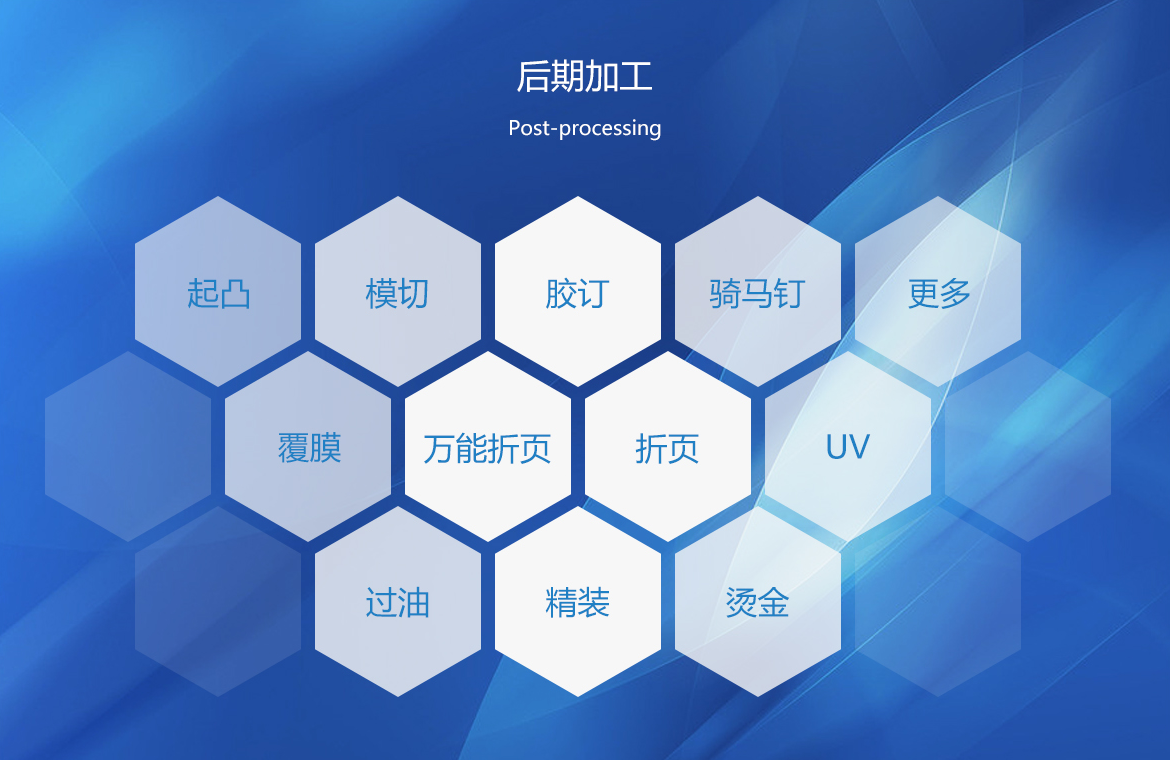 后期加工

Post-processing

起凸

模切

胶订

骑马钉

更多

覆膜

万能折页

折页

UV

过油

精装

烫金